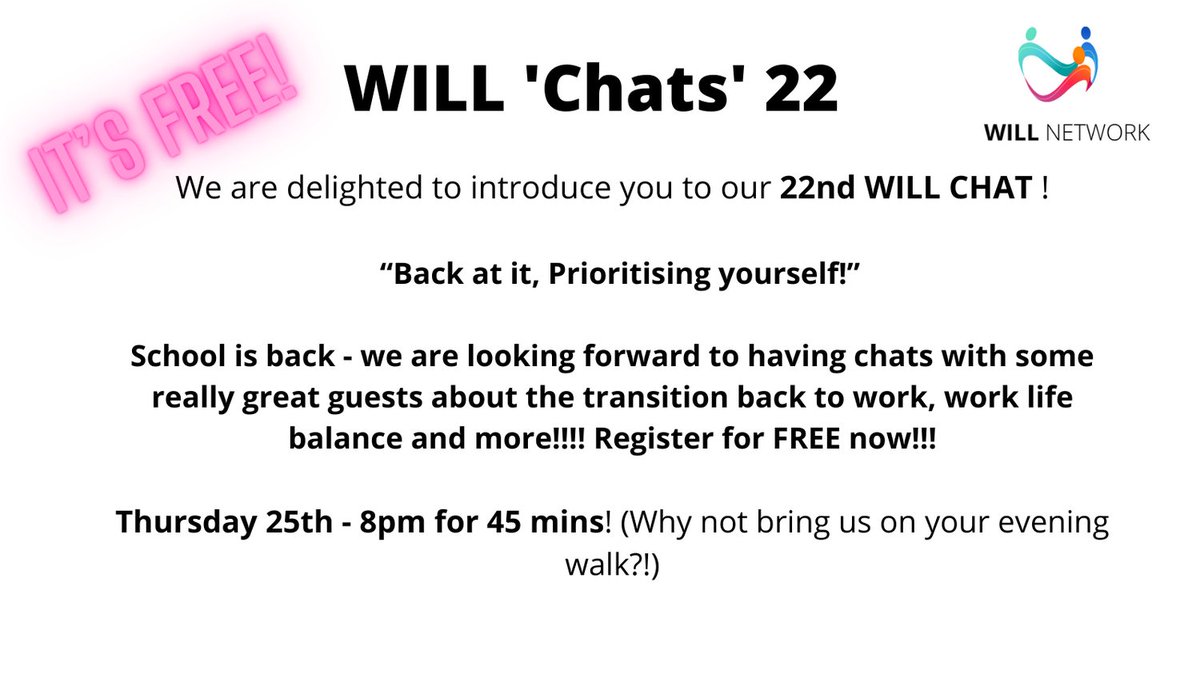 IT'S FREE!

WILL 'Chats' 22

WILL NETWORK

We are delighted to introduce you to our 22nd WILL CHAT !

"Back at it, Prioritising yourself!"

School is back - we are looking forward to having chats with some really great guests about the transition back to work, work life balance and more!!!! Register for FREE now!!!

Thursday 25th - 8pm for 45 mins! (Why not bring us on your evening walk?!)